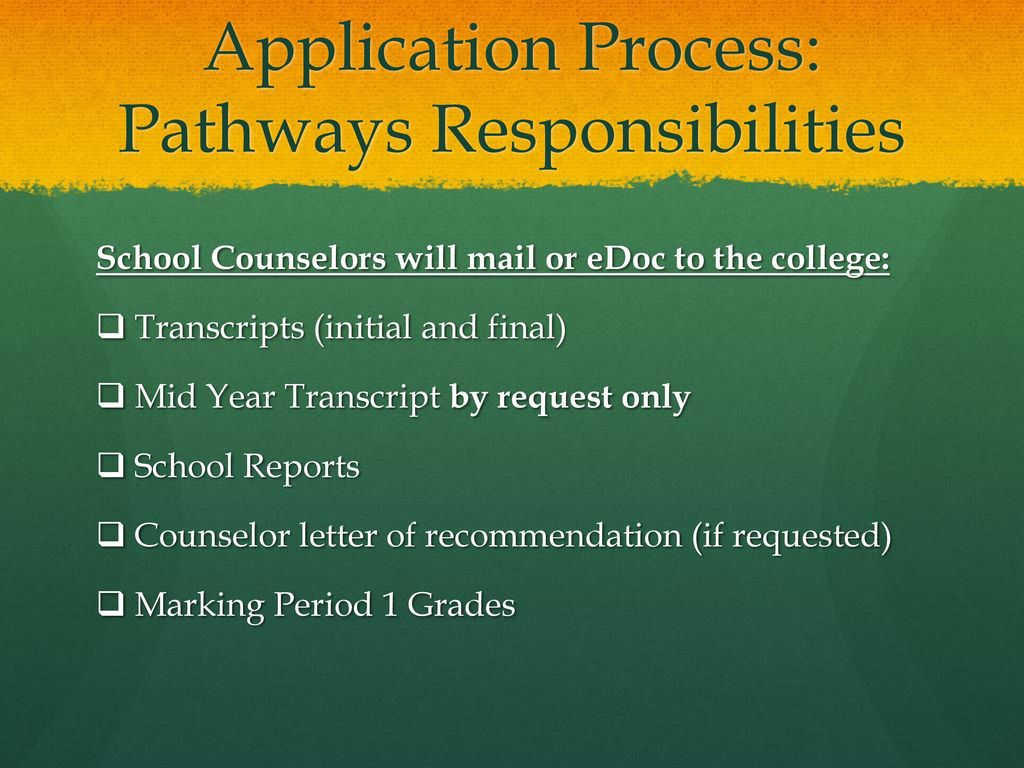 Application Process: Pathways Responsibilities

School Counselors will mail or eDoc to the college:

❑ Transcripts (initial and final)

❑ Mid Year Transcript by request only

❑ School Reports

❑ Counselor letter of recommendation (if requested)

❑ Marking Period 1 Grades